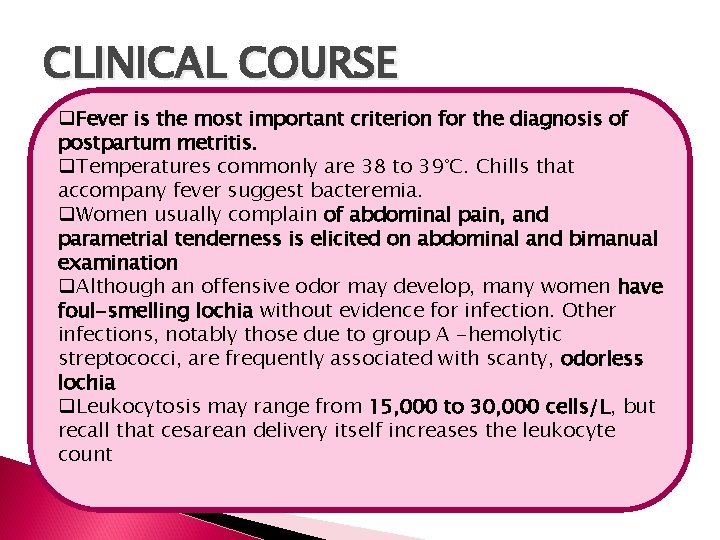 CLINICAL COURSE

❑Fever is the most important criterion for the diagnosis of postpartum metritis.
❑Temperatures commonly are 38 to 39°C. Chills that accompany fever suggest bacteremia.
❑Women usually complain of abdominal pain, and parametrial tenderness is elicited on abdominal and bimanual examination
❑Although an offensive odor may develop, many women have foul-smelling lochia without evidence for infection. Other infections, notably those due to group A -hemolytic streptococci, are frequently associated with scanty, odorless lochia
❑Leukocytosis may range from 15,000 to 30,000 cells/L, but recall that cesarean delivery itself increases the leukocyte count